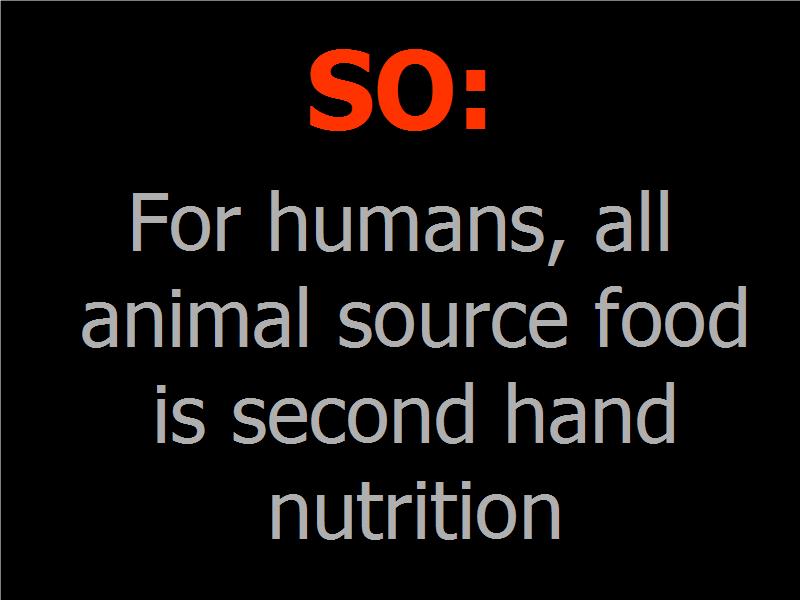 SO:

For humans, all animal source food is second hand nutrition